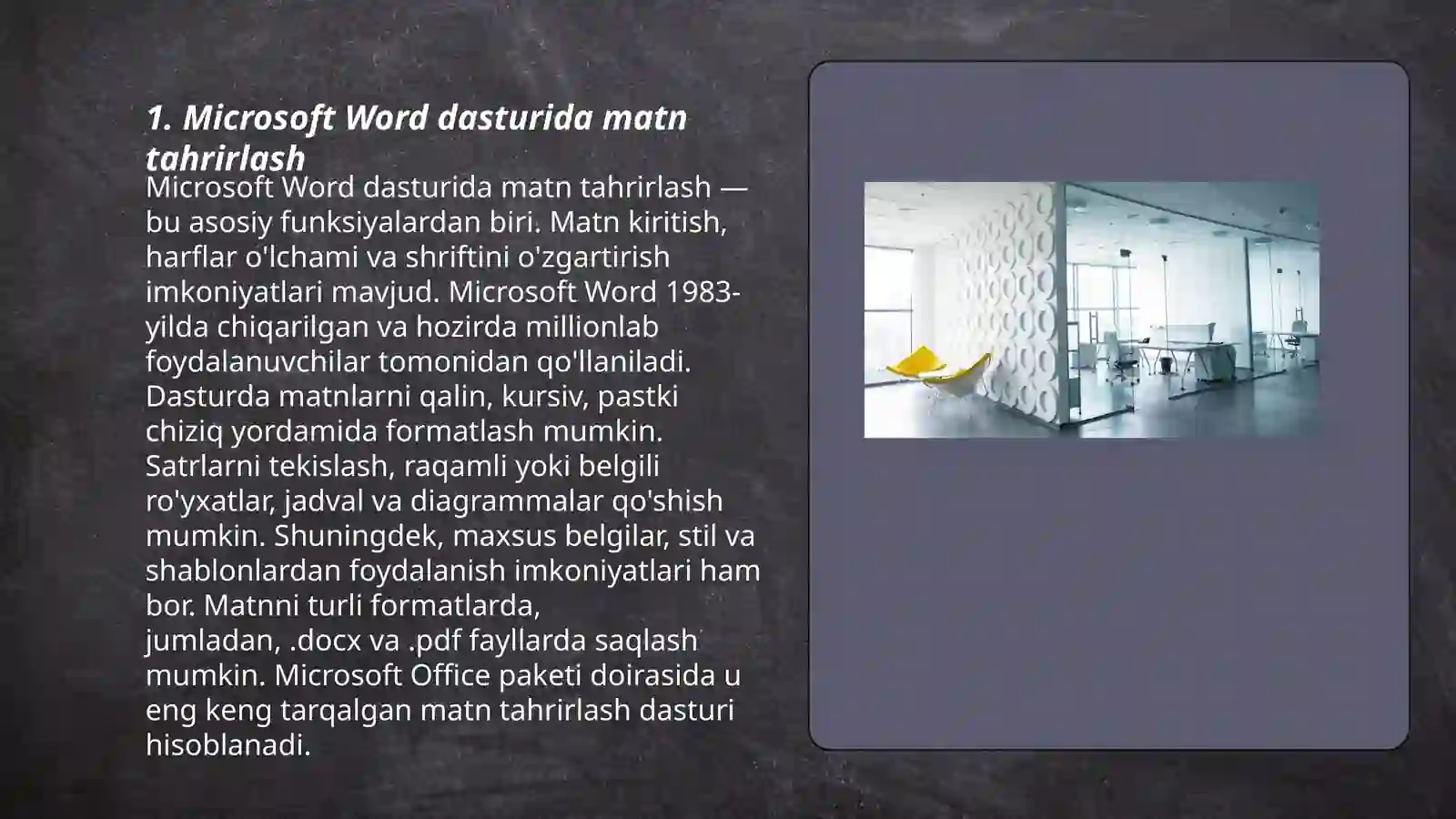 1. Microsoft Word dasturida matn tahrirlash

Microsoft Word dasturida matn tahrirlash — bu asosiy funksiyalardan biri. Matn kiritish, harflar o'lchami va shriftini o'zgartirish imkoniyatlari mavjud. Microsoft Word 1983-yilda chiqarilgan va hozirda millionlab foydalanuvchilar tomonidan qo'llaniladi. Dasturda matnlarni qalin, kursiv, pastki chiziq yordamida formatlash mumkin. Satrlarni tekislash, raqamli yoki belgili ro'yxatlar, jadval va diagrammalar qo'shish mumkin. Shuningdek, maxsus belgilar, stil va shablonlardan foydalanish imkoniyatlari ham bor. Matnni turli formatlarda, jumladan, .docx va .pdf fayllarda saqlash mumkin. Microsoft Office paketi doirasida u eng keng tarqalgan matn tahrirlash dasturi hisoblanadi.